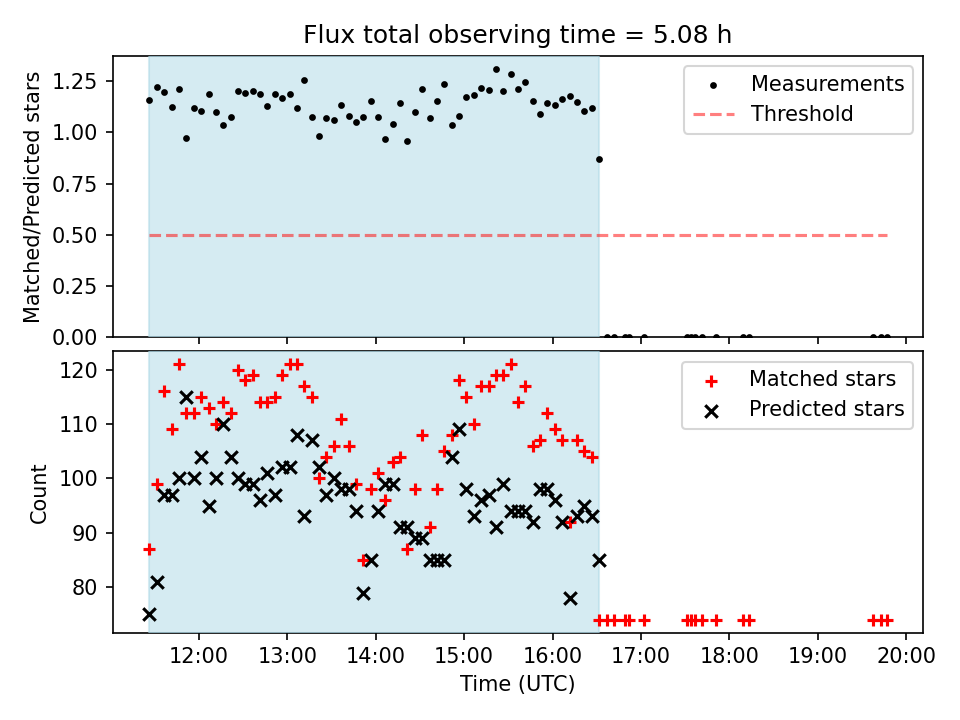 Flux total observing time = 5.08 h

Matched/Predicted stars

1.25
1.00
0.75
0.50
0.25
0.00

Measurements
Threshold

Count

120
110
100
90
80

Matched stars
Predicted stars

12:00
13:00
14:00
15:00
16:00
17:00
18:00
19:00
20:00

Time (UTC)